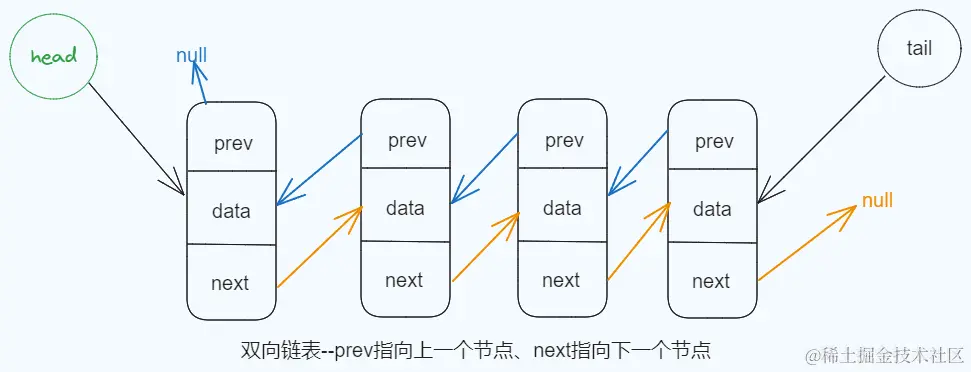 head

null

tail

prev
data
next

prev
data
next

prev
data
next

prev
data
next

null

双向链表--prev指向上一个节点、next指向下一个节点

@稀土掘金技术社区